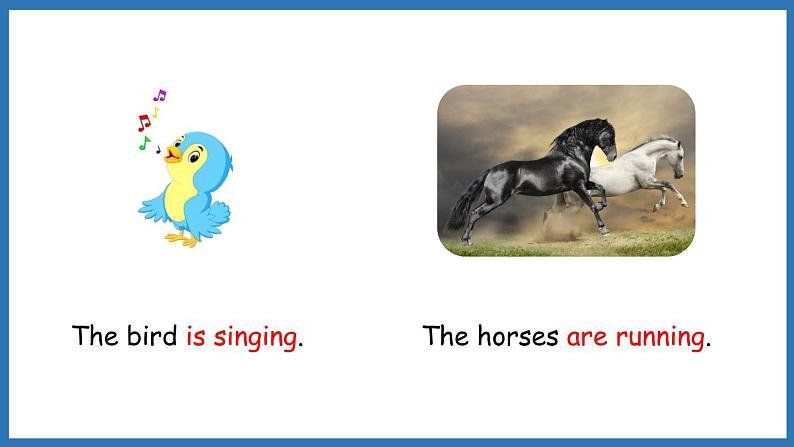 The bird is singing.

The horses are running.